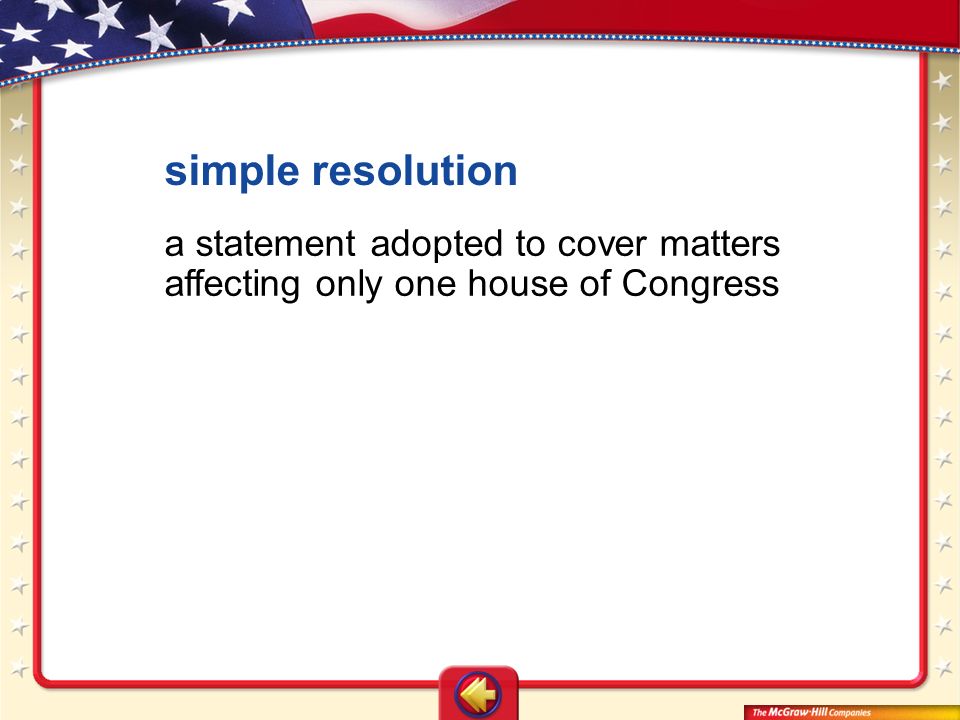 simple resolution

a statement adopted to cover matters affecting only one house of Congress

The McGraw-Hill Companies